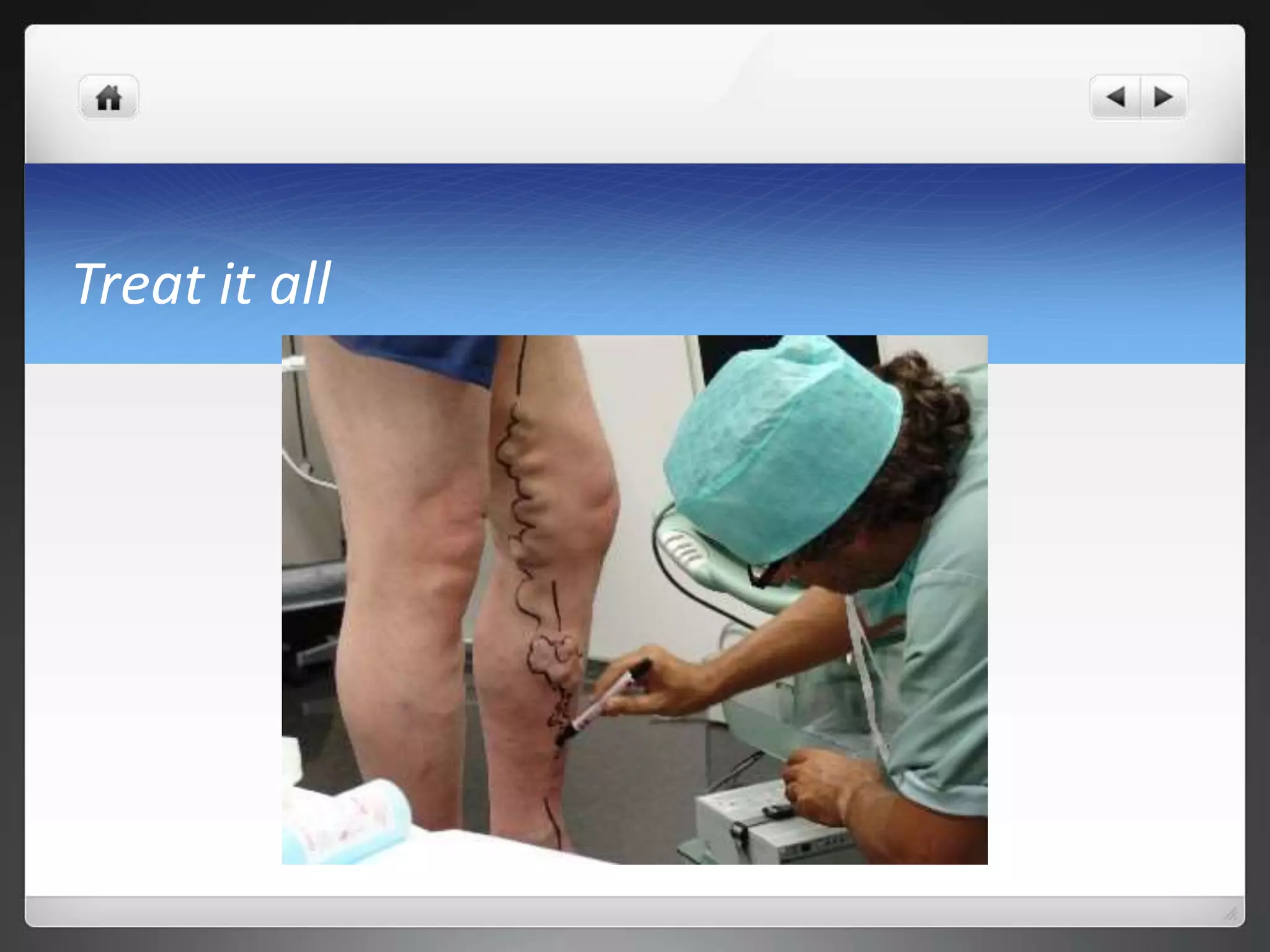 Treat it all